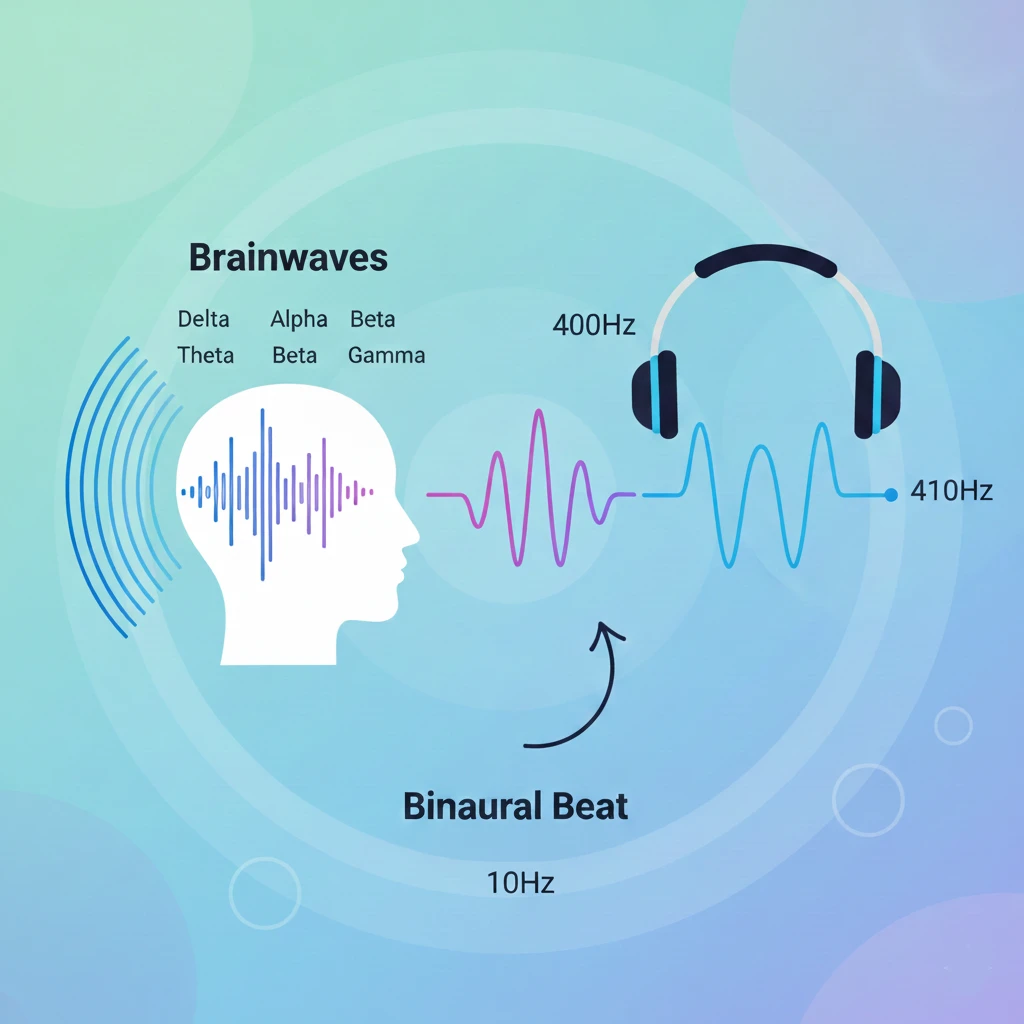 Brainwaves

Delta Alpha Beta
Theta Beta Gamma

400Hz

410Hz

Binaural Beat

10Hz